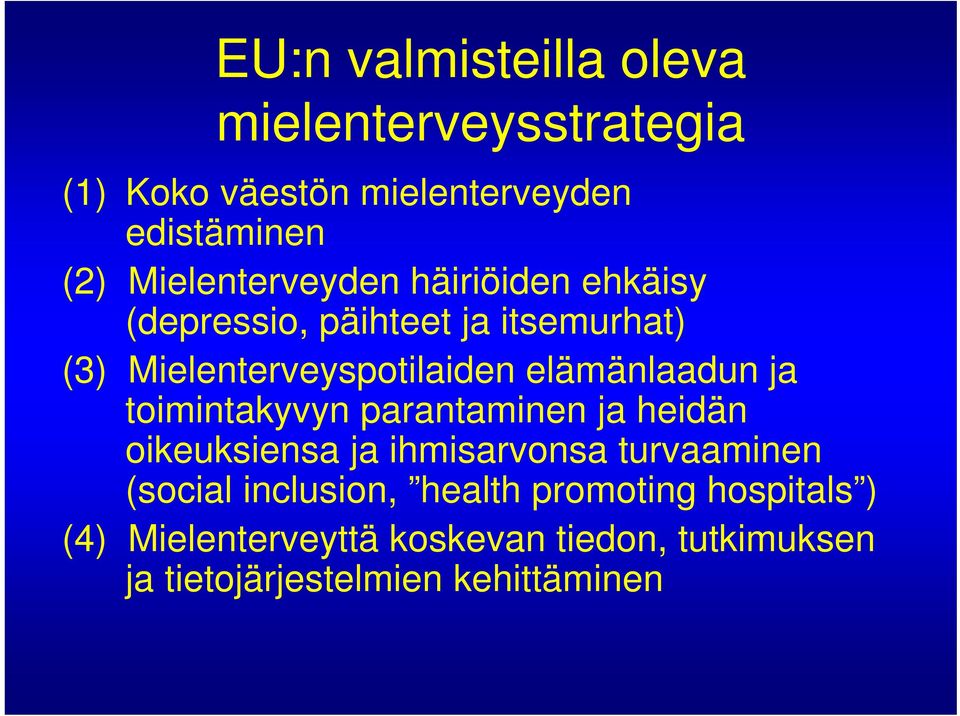 EU:n valmisteilla oleva mielenterveysstrategia

(1) Koko väestön mielenterveyden edistäminen

(2) Mielenterveyden häiriöiden ehkäisy (depressio, päihteet ja itsemurhat)

(3) Mielenterveyspotilaiden elämänlaadun ja toimintakyvyn parantaminen ja heidän oikeuksiensa ja ihmisarvonsa turvaaminen (social inclusion, ”health promoting hospitals”)

(4) Mielenterveyttä koskevan tiedon, tutkimuksen ja tietojärjestelmien kehittäminen